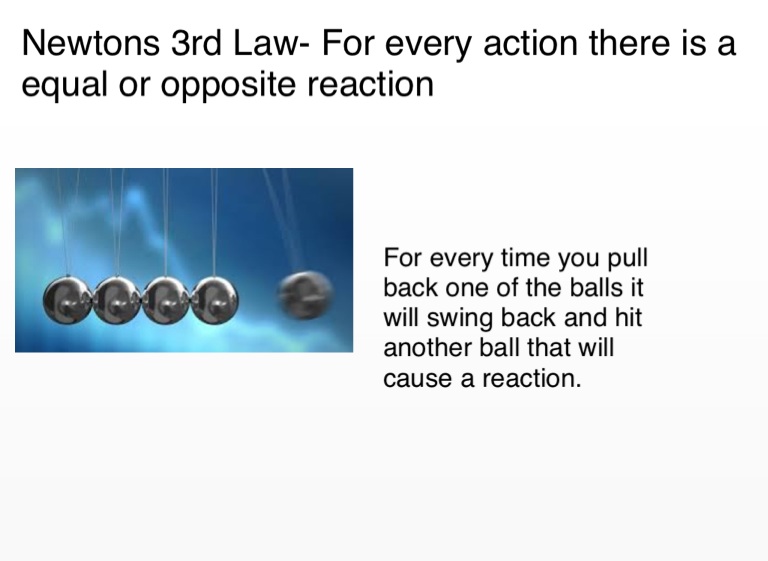 Newtons 3rd Law- For every action there is a equal or opposite reaction

For every time you pull back one of the balls it will swing back and hit another ball that will cause a reaction.